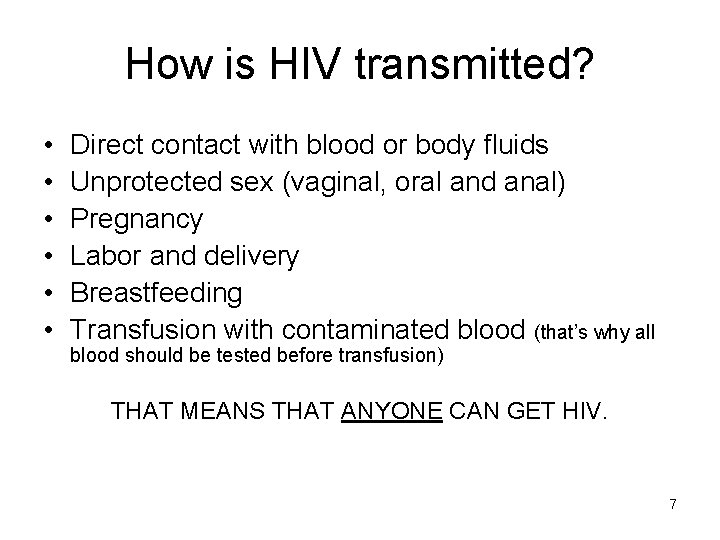 How is HIV transmitted?

• Direct contact with blood or body fluids
• Unprotected sex (vaginal, oral and anal)
• Pregnancy
• Labor and delivery
• Breastfeeding
• Transfusion with contaminated blood (that's why all blood should be tested before transfusion)

THAT MEANS THAT ANYONE CAN GET HIV.

7